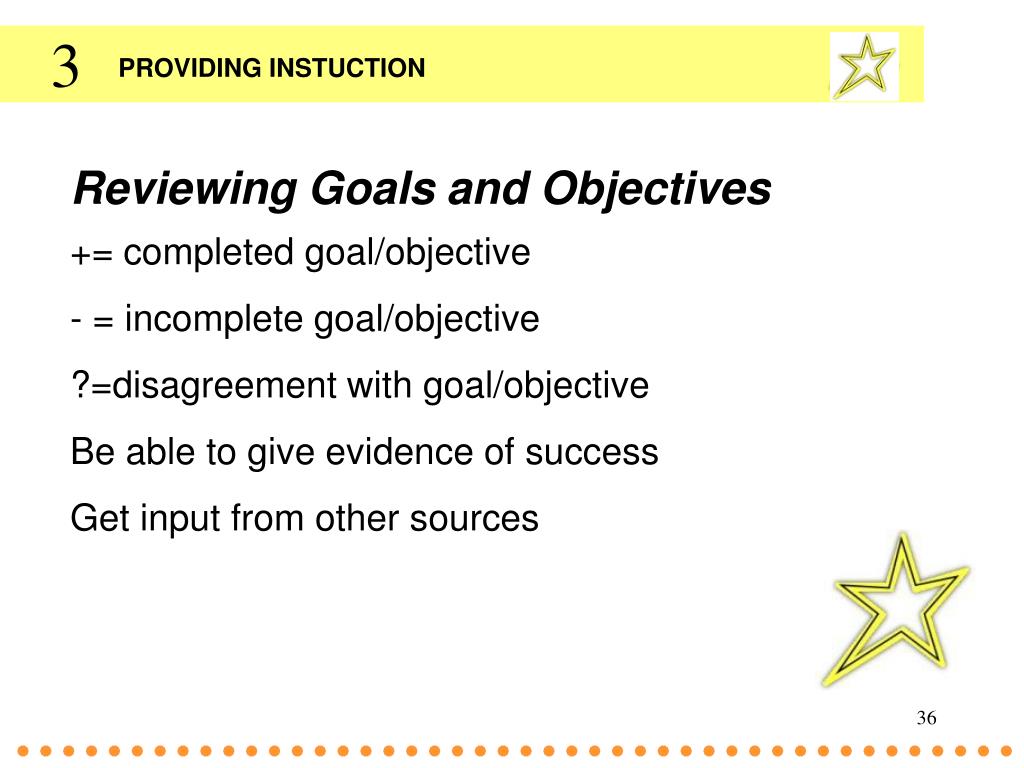 3 PROVIDING INSTUCTION

Reviewing Goals and Objectives

+= completed goal/objective

- = incomplete goal/objective

?=disagreement with goal/objective

Be able to give evidence of success

Get input from other sources

36